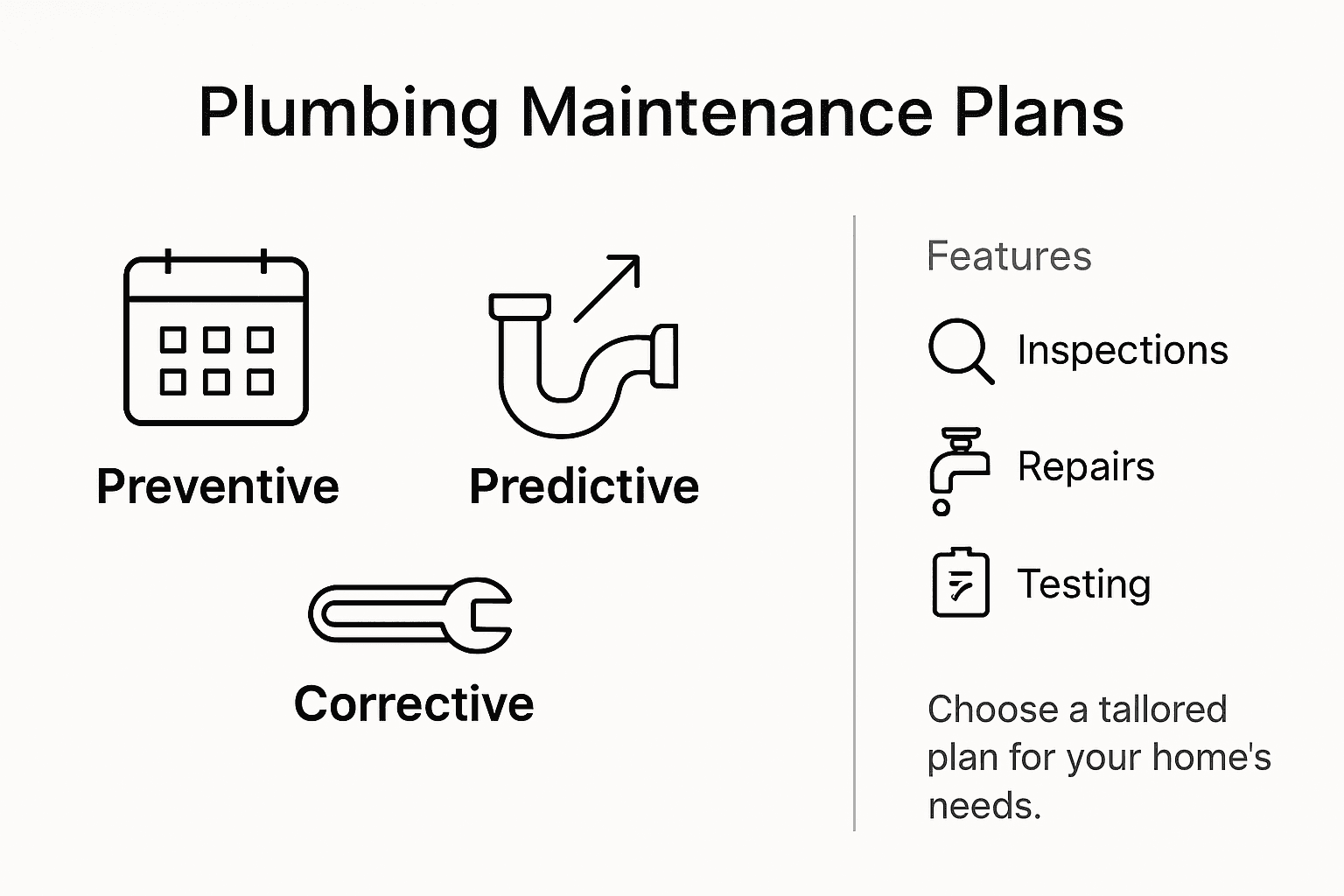 Plumbing Maintenance Plans

Preventive

Predictive

Corrective

Features

Inspections

Repairs

Testing

Choose a tallored plan for your home's needs.